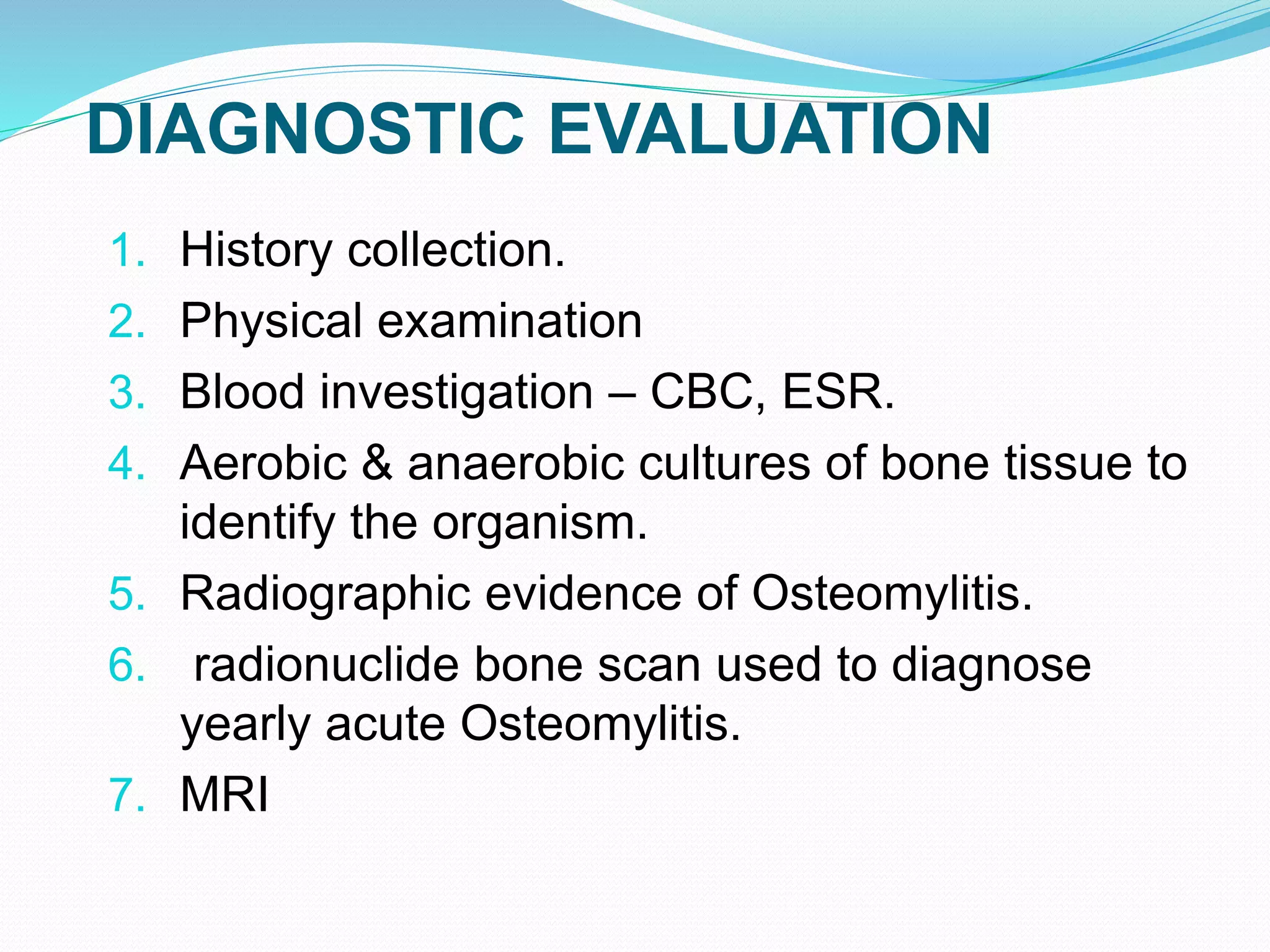 DIAGNOSTIC EVALUATION

1. History collection.
2. Physical examination
3. Blood investigation – CBC, ESR.
4. Aerobic & anaerobic cultures of bone tissue to identify the organism.
5. Radiographic evidence of Osteomylitis.
6. radionuclide bone scan used to diagnose yearly acute Osteomylitis.
7. MRI